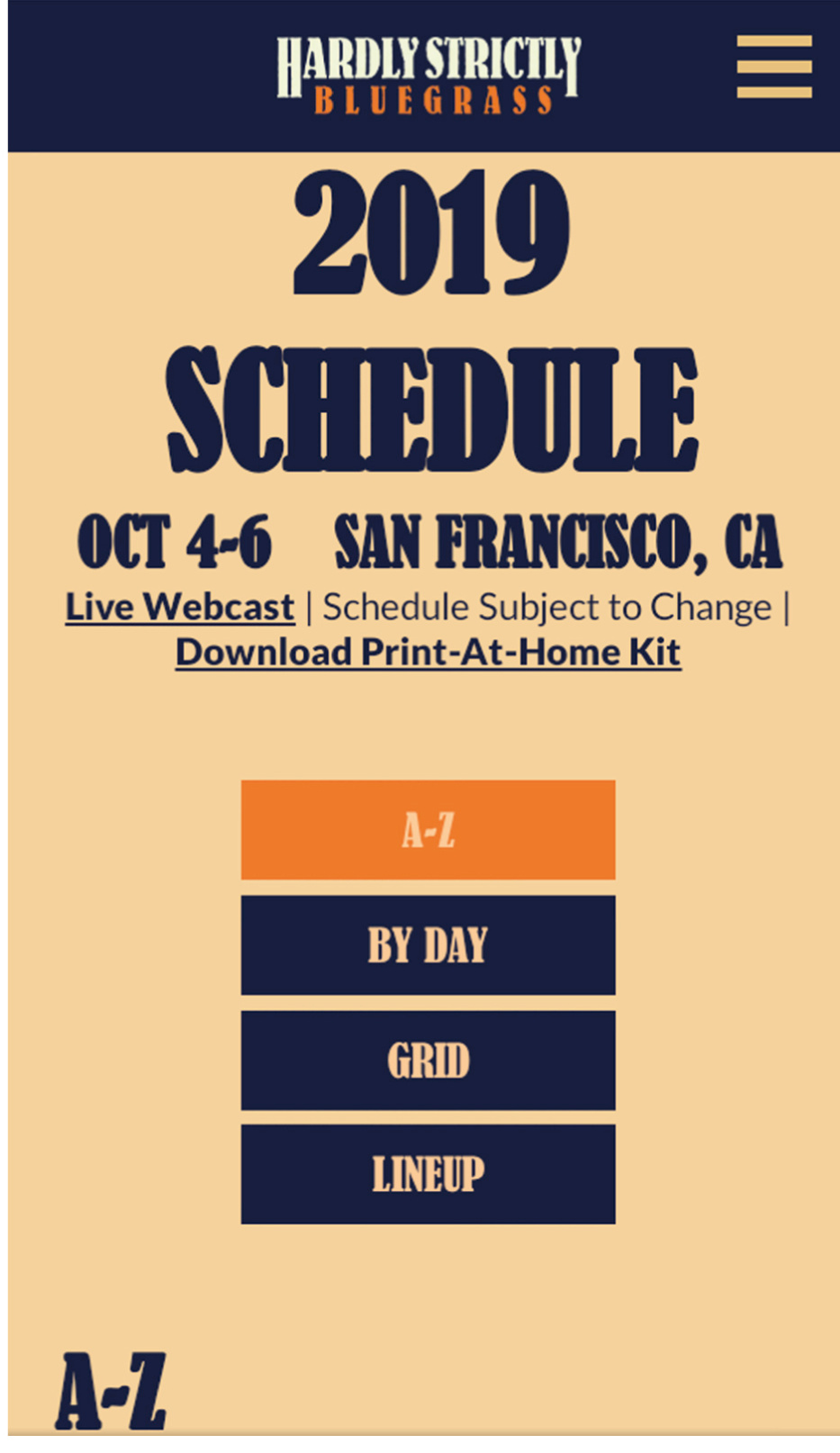 HARDLY STRICTLY
BLUEGRASS

2019
SCHEDULE

OCT 4-6 SAN FRANCISCO, CA

Live Webcast | Schedule Subject to Change | Download Print-At-Home Kit

A-Z

BY DAY

GRID

LINEUP

A-Z